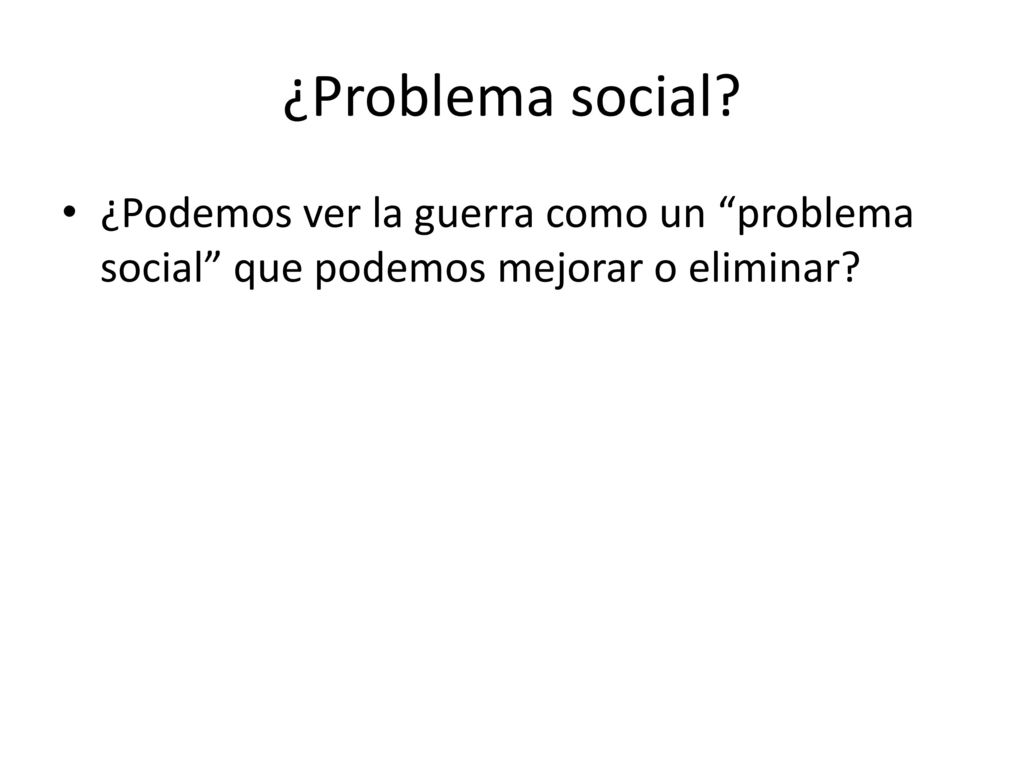 ¿Problema social?

• ¿Podemos ver la guerra como un “problema social” que podemos mejorar o eliminar?